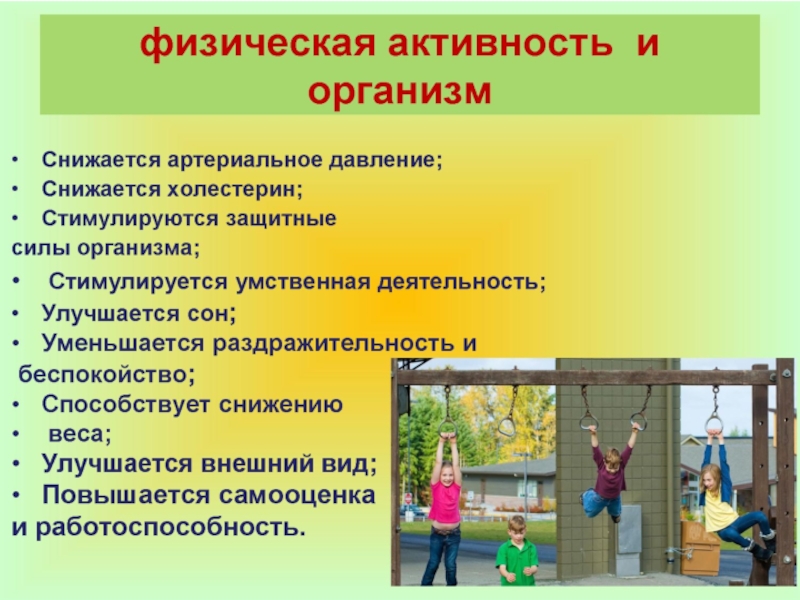 физическая активность и организм

• Снижается артериальное давление;
• Снижается холестерин;
• Стимулируются защитные
силы организма;
• Стимулируется умственная деятельность;
• Улучшается сон;
• Уменьшается раздражительность и
беспокойство;
• Способствует снижению
• веса;
• Улучшается внешний вид;
• Повышается самооценка
и работоспособность.